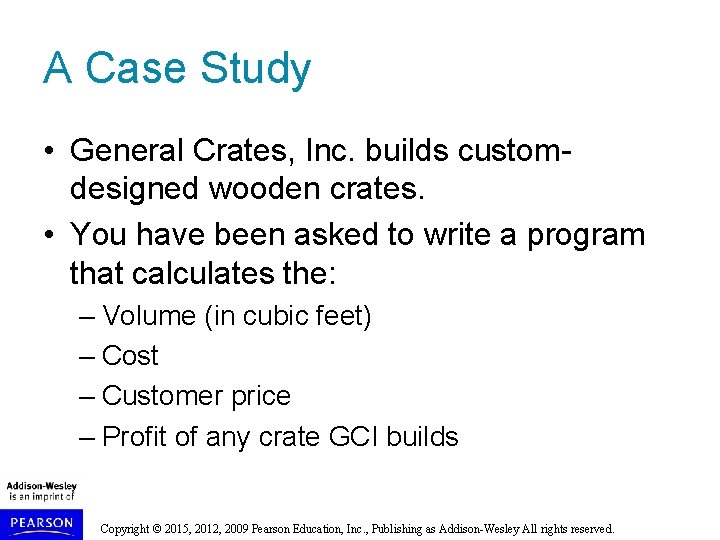 A Case Study

• General Crates, Inc. builds custom-designed wooden crates.

• You have been asked to write a program that calculates the:

– Volume (in cubic feet)

– Cost

– Customer price

– Profit of any crate GCI builds

Addison-Wesley is an imprint of

PEARSON

Copyright © 2015, 2012, 2009 Pearson Education, Inc., Publishing as Addison-Wesley All rights reserved.